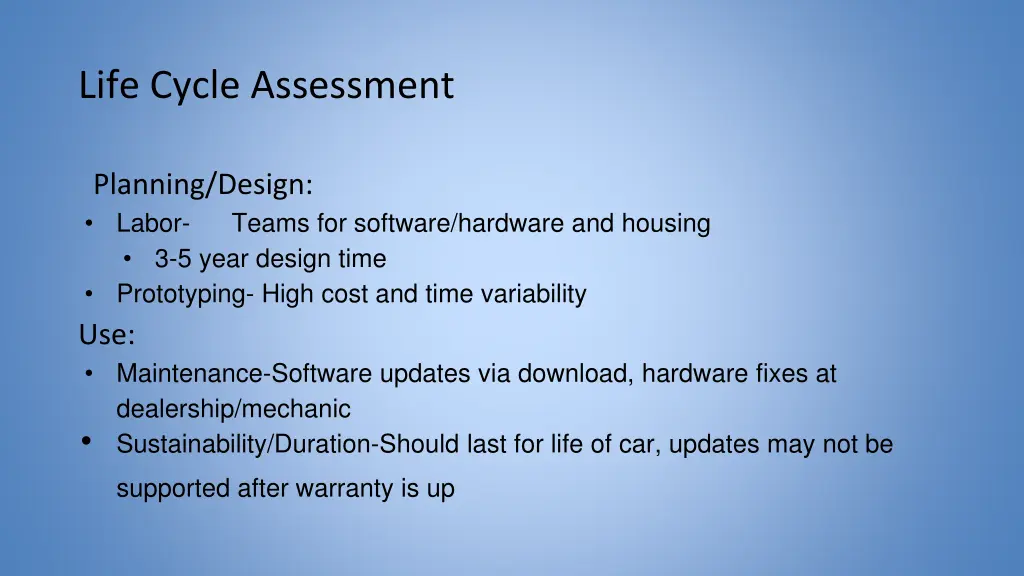 Life Cycle Assessment

Planning/Design:
• Labor- Teams for software/hardware and housing
  • 3-5 year design time
• Prototyping- High cost and time variability

Use:
• Maintenance-Software updates via download, hardware fixes at dealership/mechanic
• Sustainability/Duration-Should last for life of car, updates may not be supported after warranty is up